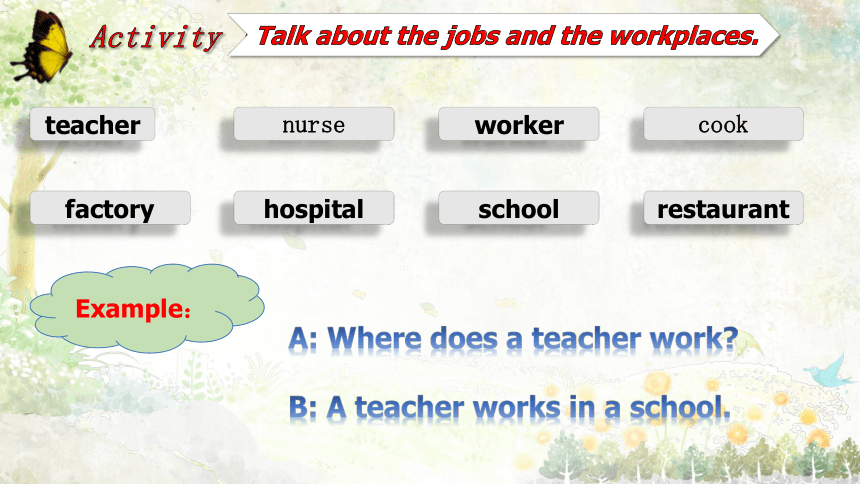 Activity
Talk about the jobs and the workplaces.

teacher
nurse
worker
cook

factory
hospital
school
restaurant

Example:

A: Where does a teacher work?

B: A teacher works in a school.